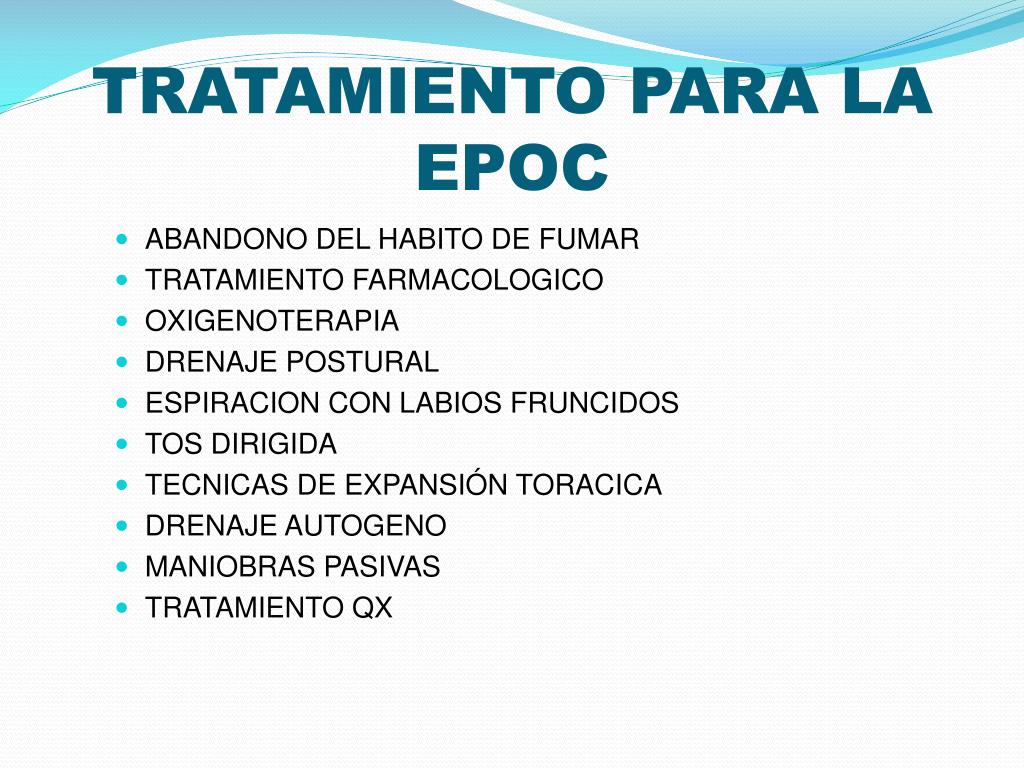 TRATAMIENTO PARA LA EPOC

- ABANDONO DEL HABITO DE FUMAR
- TRATAMIENTO FARMACOLOGICO
- OXIGENOTERAPIA
- DRENAJE POSTURAL
- ESPIRACION CON LABIOS FRUNCIDOS
- TOS DIRIGIDA
- TECNICAS DE EXPANSIÓN TORACICA
- DRENAJE AUTOGENO
- MANIOBRAS PASIVAS
- TRATAMIENTO QX